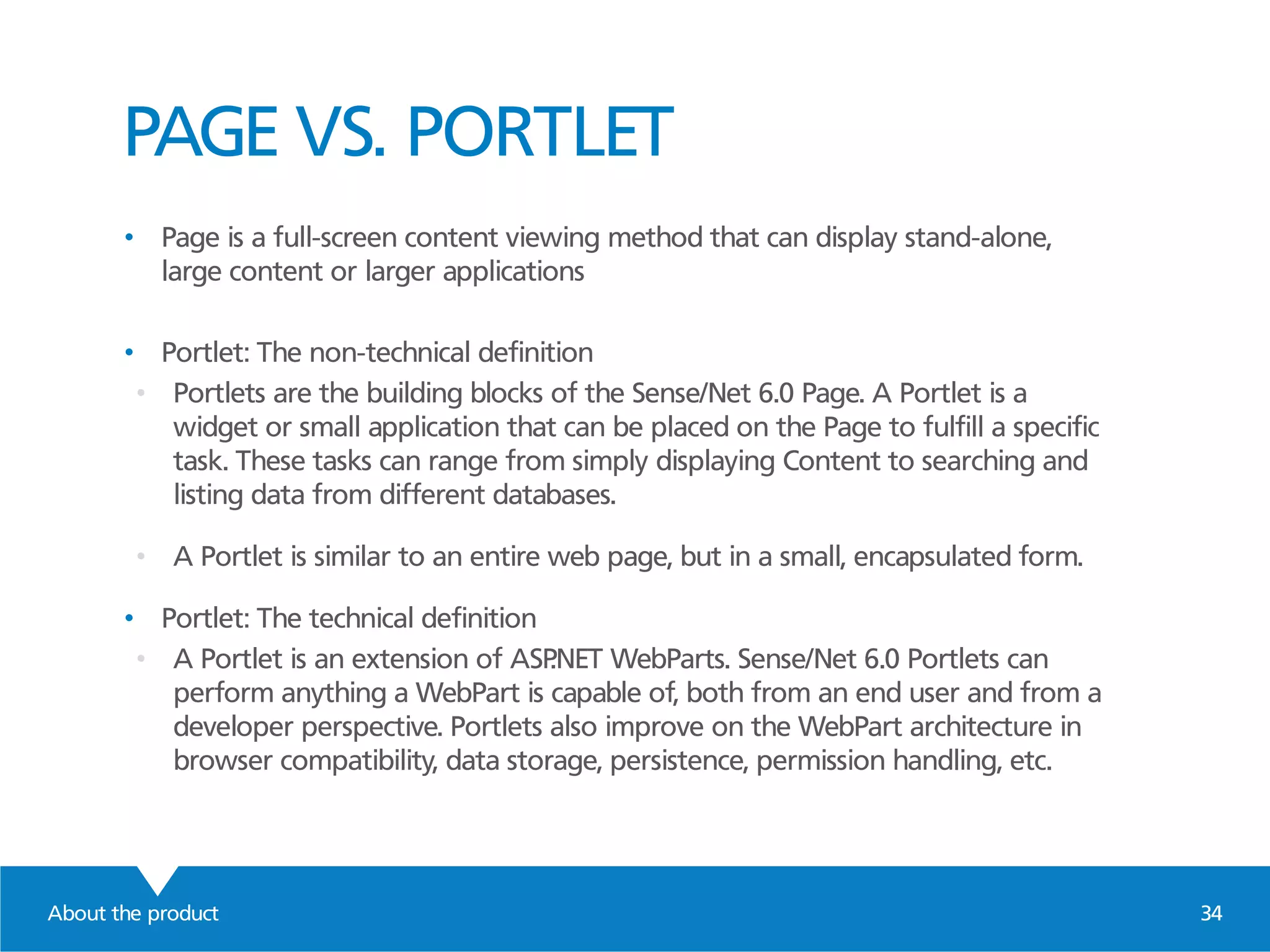 PAGE VS. PORTLET

• Page is a full-screen content viewing method that can display stand-alone, large content or larger applications

• Portlet: The non-technical definition
• Portlets are the building blocks of the Sense/Net 6.0 Page. A Portlet is a widget or small application that can be placed on the Page to fulfill a specific task. These tasks can range from simply displaying Content to searching and listing data from different databases.

• A Portlet is similar to an entire web page, but in a small, encapsulated form.

• Portlet: The technical definition
• A Portlet is an extension of ASP.NET WebParts. Sense/Net 6.0 Portlets can perform anything a WebPart is capable of, both from an end user and from a developer perspective. Portlets also improve on the WebPart architecture in browser compatibility, data storage, persistence, permission handling, etc.

About the product

34